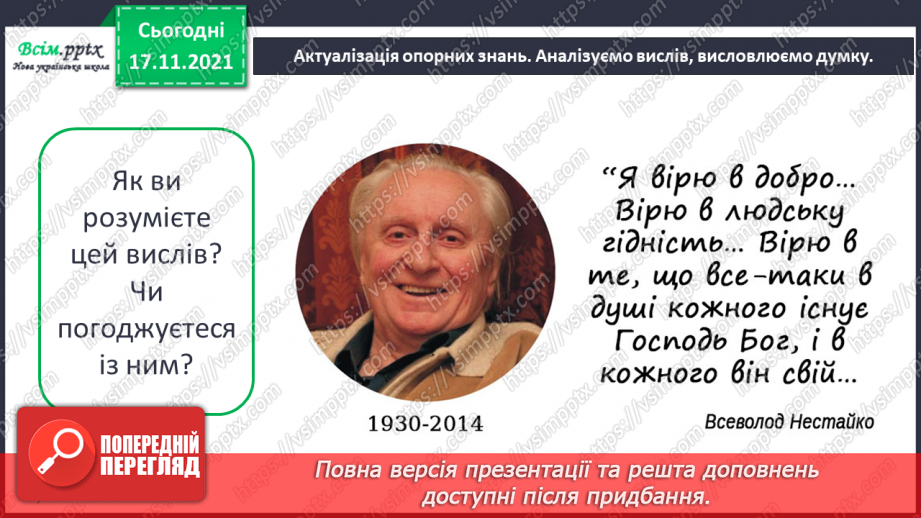 Всім.pptx
Нова українська школа

Сьогодні
17.11.2021

Актуалізація опорних знань. Аналізуємо вислів, висловлюємо думку.

Як ви розумієте цей вислів? Чи погоджуєтеся із ним?

1930-2014

“Я вірю в добро... Вірю в людську гідність... Вірю в те, що все-таки в душі кожного існує Господь Бог, і в кожного він свій...

Всеволод Нестайко

ПОПЕРЕДНІЙ ПЕРЕГЛЯД

Повна версія презентації та решта доповнень доступні після придбання.

https://vsimpptx.com